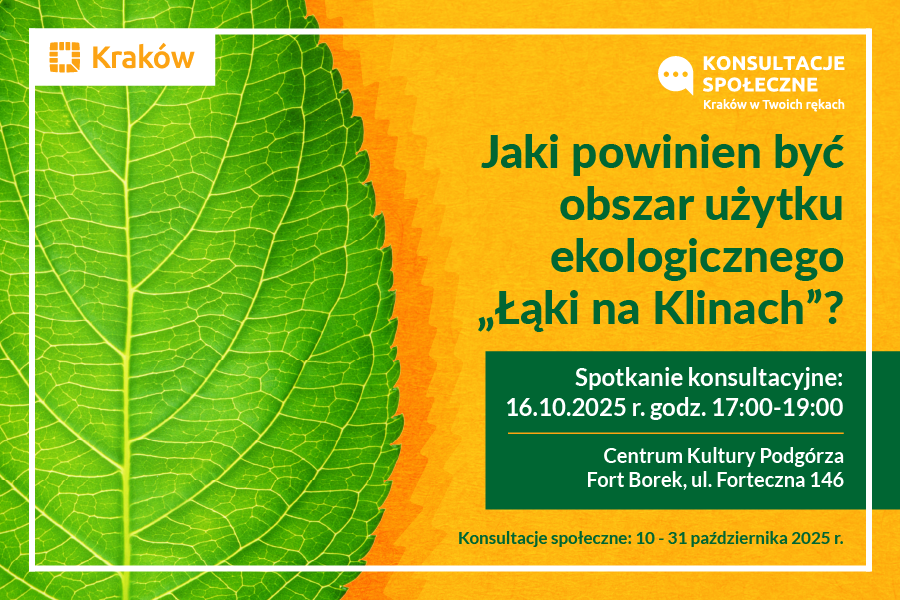 Kraków

KONSULTACJE SPOŁECZNE
Kraków w Twoich rękach

Jaki powinien być obszar użytku ekologicznego „Łąki na Klinach”?

Spotkanie konsultacyjne:
16.10.2025 r. godz. 17:00-19:00

Centrum Kultury Podgórza
Fort Borek, ul. Forteczna 146

Konsultacje społeczne: 10 - 31 października 2025 r.